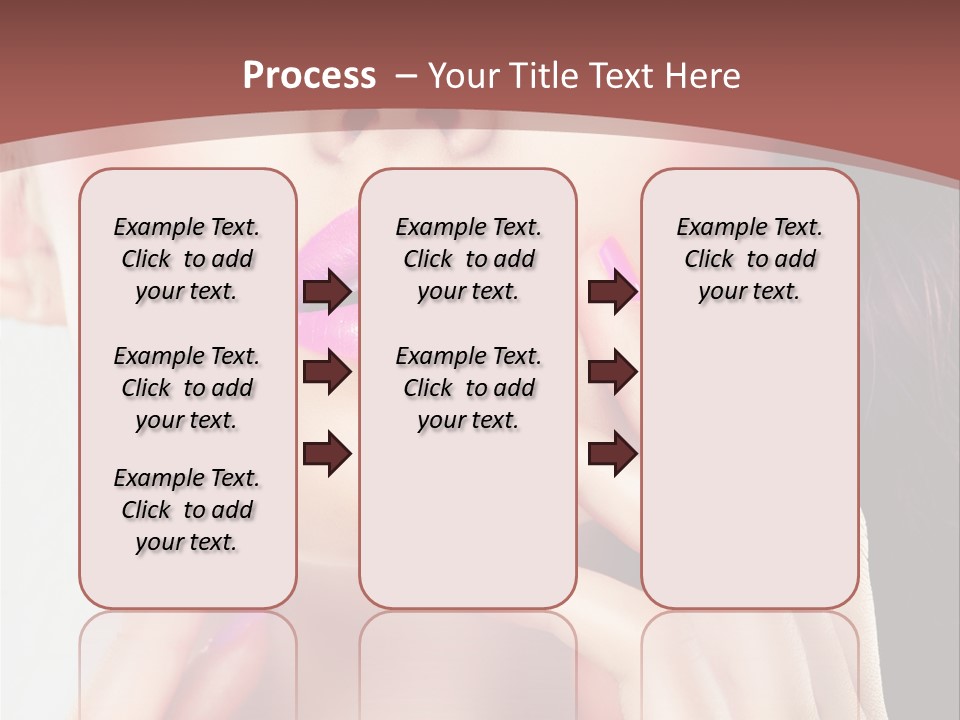 Process – Your Title Text Here

Example Text. Click to add your text.

Example Text. Click to add your text.

Example Text. Click to add your text.

Example Text. Click to add your text.

Example Text. Click to add your text.

Example Text. Click to add your text.